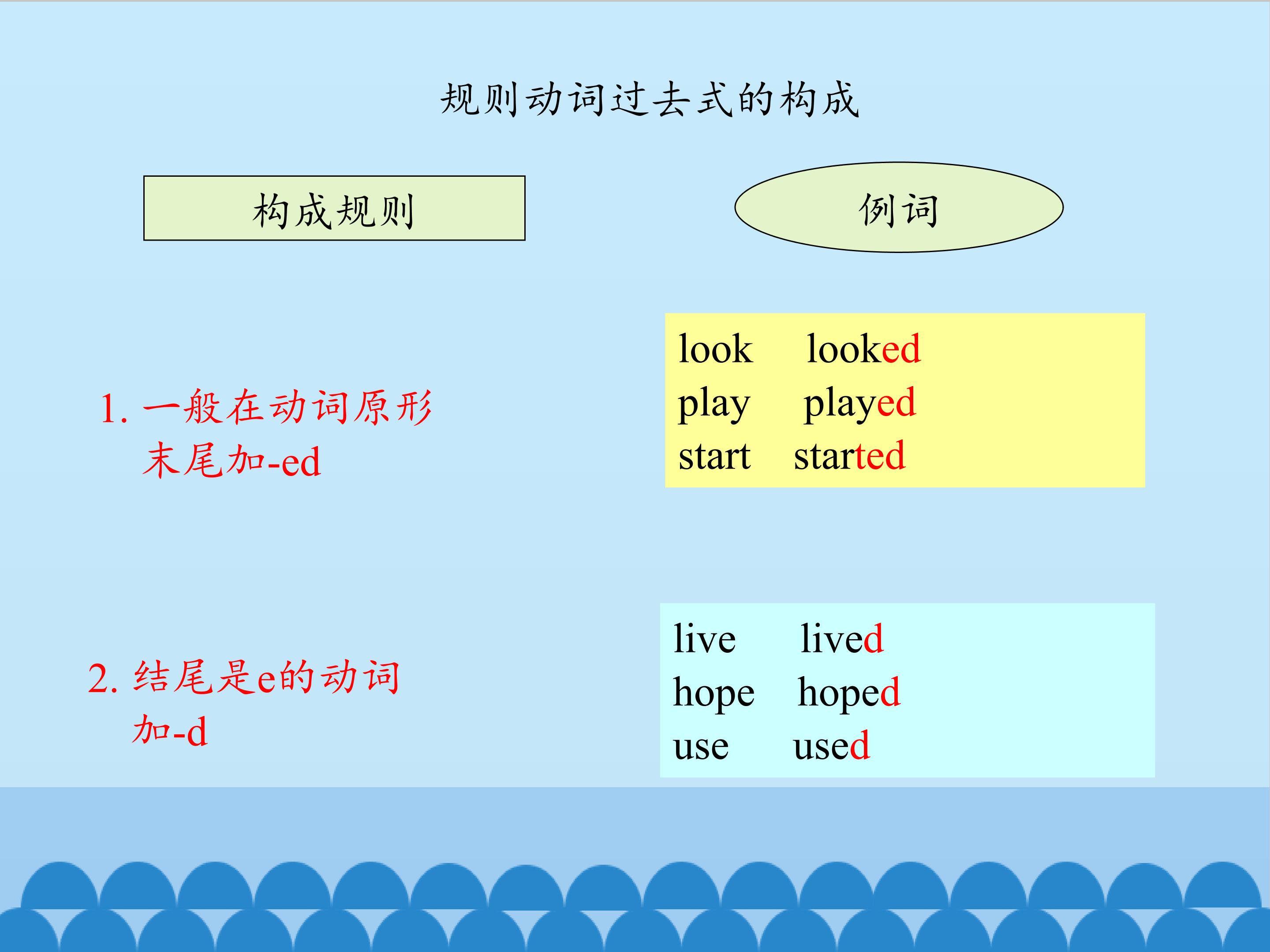 规则动词过去式的构成

构成规则

例词

1. 一般在动词原形末尾加-ed

look looked
play played
start started

2. 结尾是e的动词加-d

live lived
hope hoped
use used